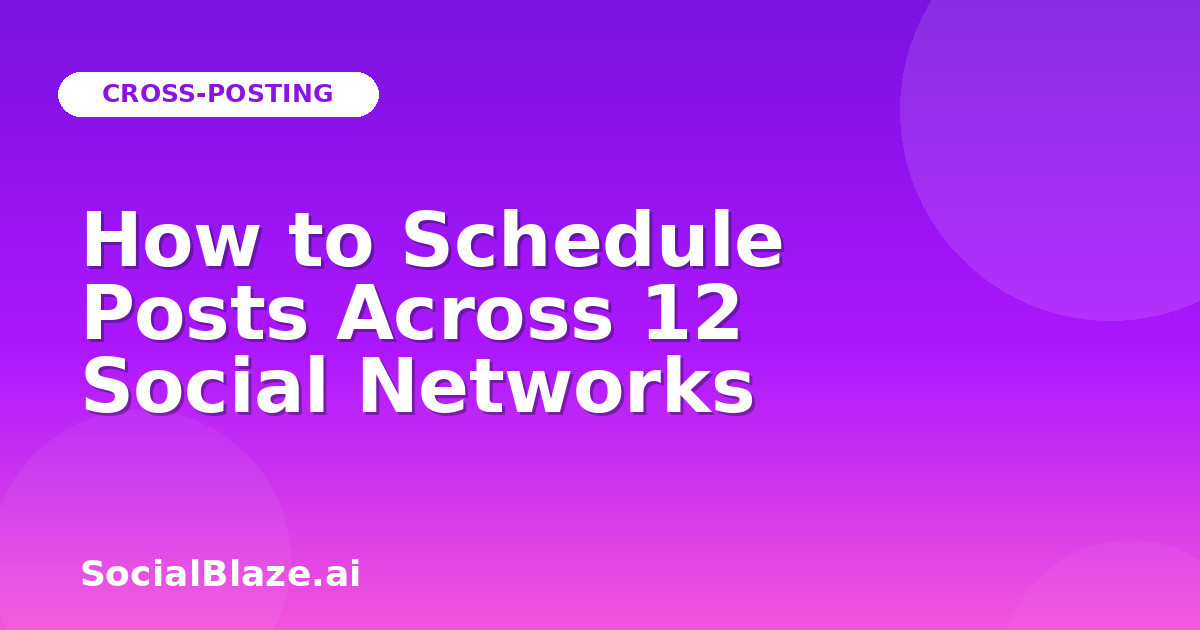 CROSS-POSTING

How to Schedule Posts Across 12 Social Networks

SocialBlaze.ai